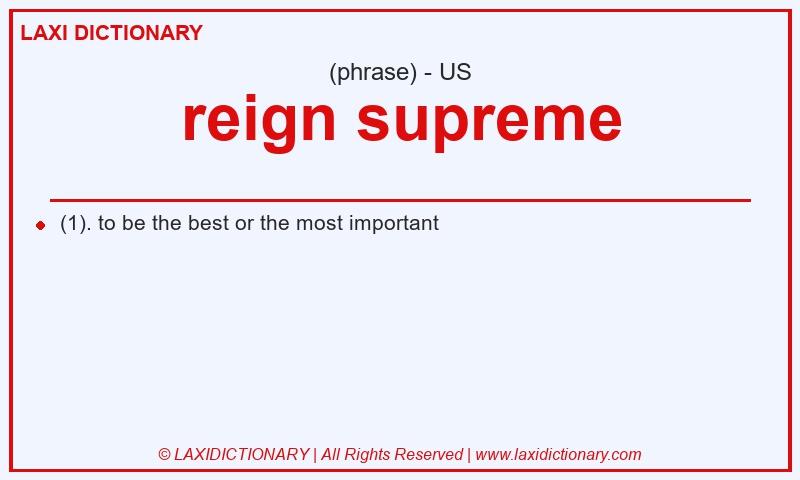 LAXI DICTIONARY

(phrase) - US

reign supreme

(1). to be the best or the most important

© LAXIDICTIONARY | All Rights Reserved | www.laxidictionary.com